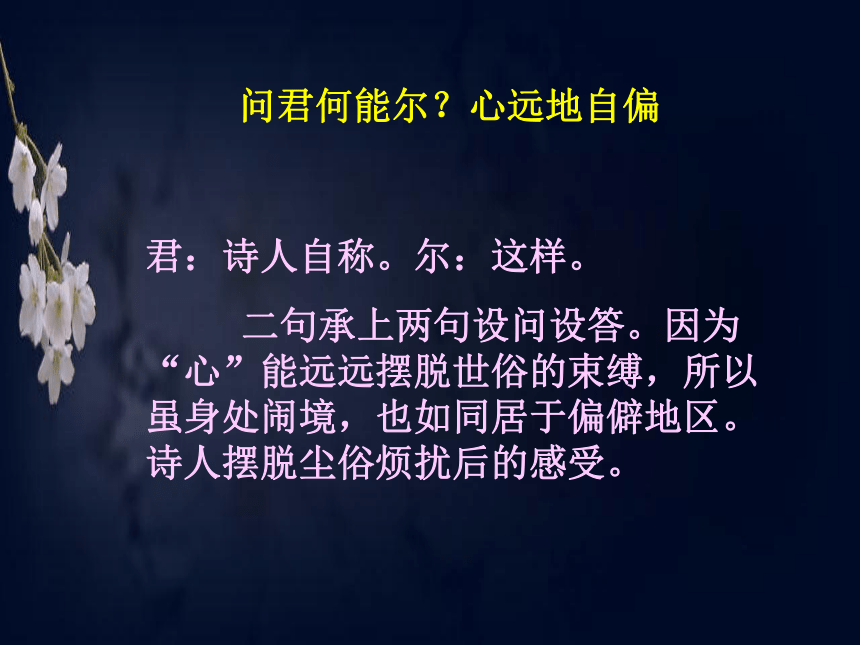 问君何能尔？心远地自偏

君：诗人自称。尔：这样。

二句承上两句设问设答。因为“心”能远远摆脱世俗的束缚，所以虽身处闹境，也如同居于偏僻地区。诗人摆脱尘俗烦扰后的感受。